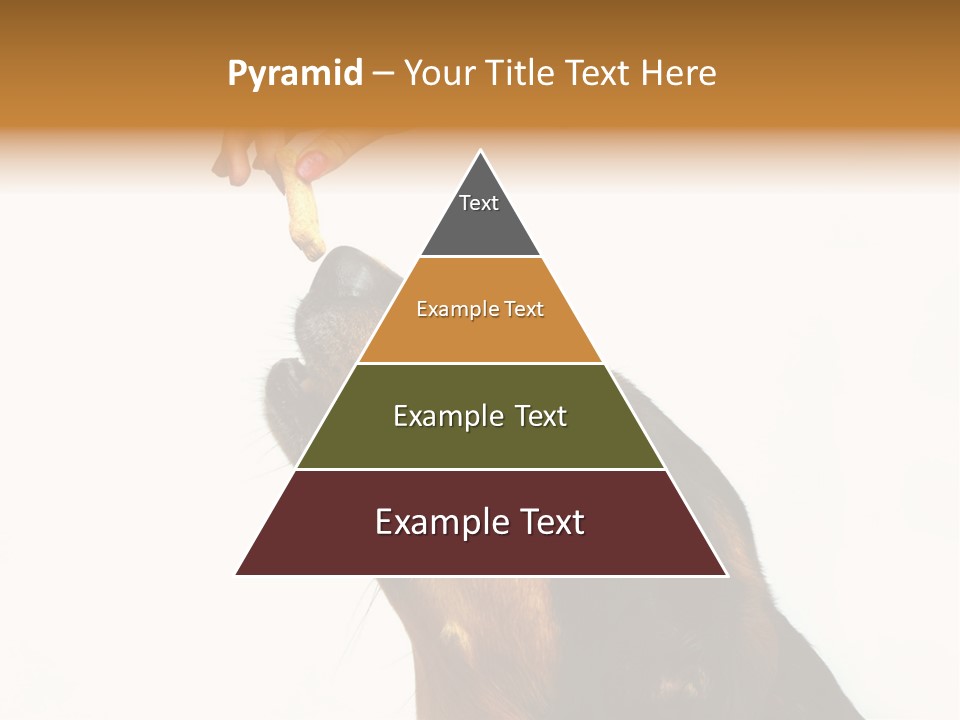 Pyramid – Your Title Text Here

Text

Example Text

Example Text

Example Text